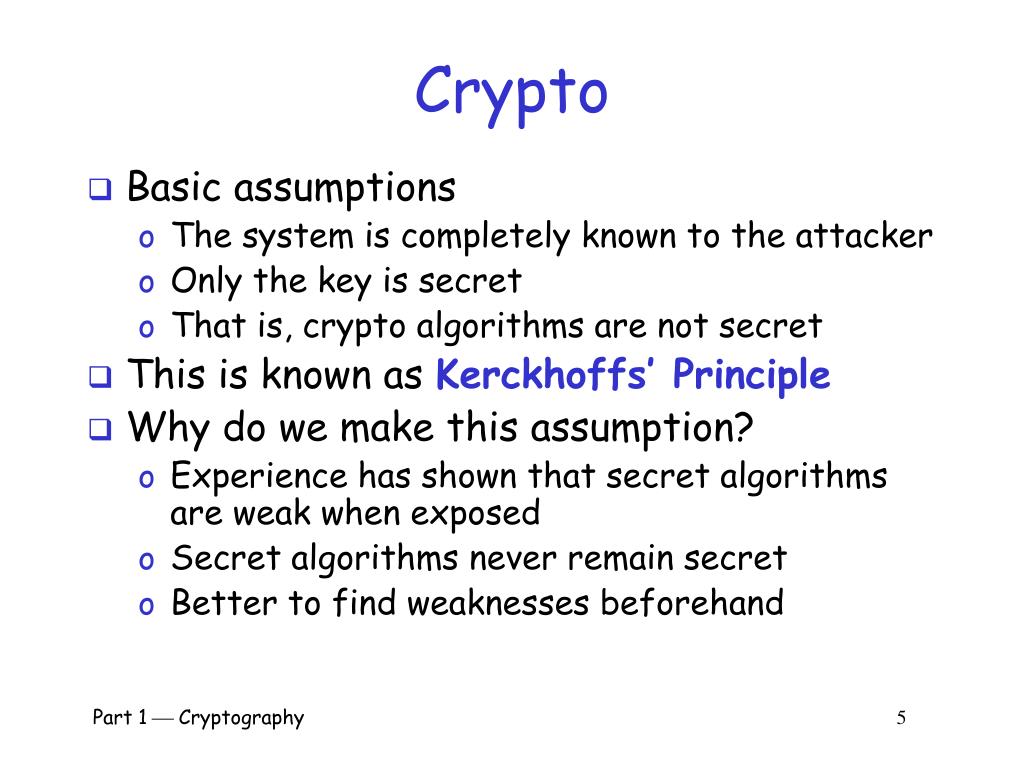 Crypto

❑ Basic assumptions
o The system is completely known to the attacker
o Only the key is secret
o That is, crypto algorithms are not secret
❑ This is known as Kerckhoffs' Principle
❑ Why do we make this assumption?
o Experience has shown that secret algorithms are weak when exposed
o Secret algorithms never remain secret
o Better to find weaknesses beforehand

Part 1 — Cryptography

5